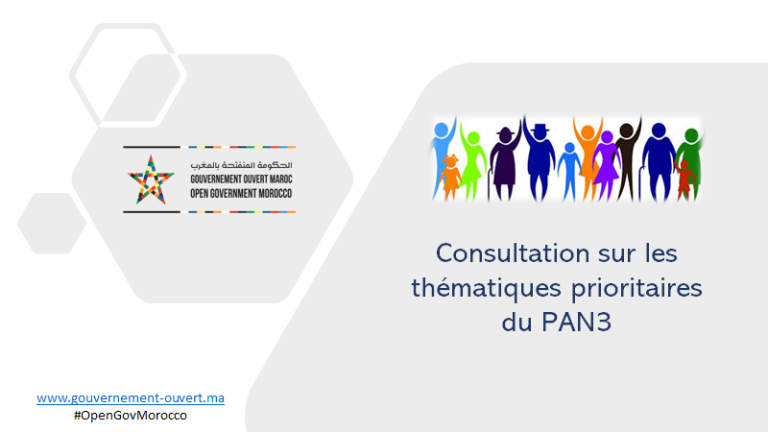 الحكومة المنفتحة بالمغرب
GOUVERNEMENT OUVERT MAROC
OPEN GOVERNMENT MOROCCO

Consultation sur les thématiques prioritaires du PAN3

www.gouvernement-ouvert.ma
#OpenGovMorocco